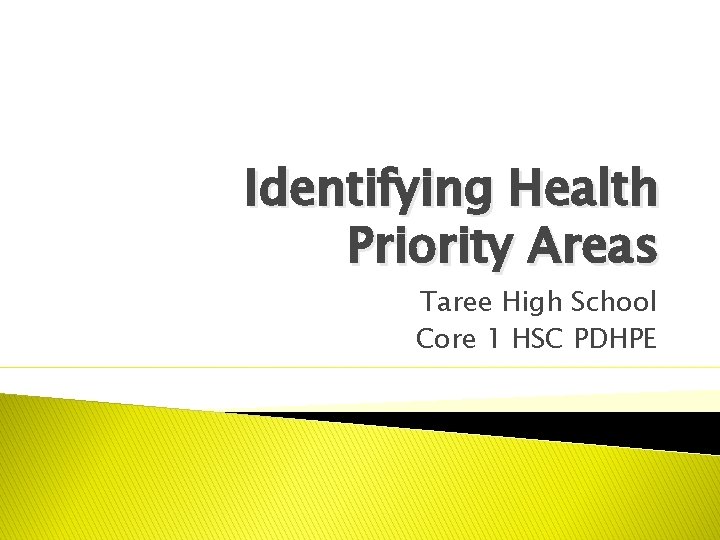 Identifying Health Priority Areas

Taree High School
Core 1 HSC PDHPE